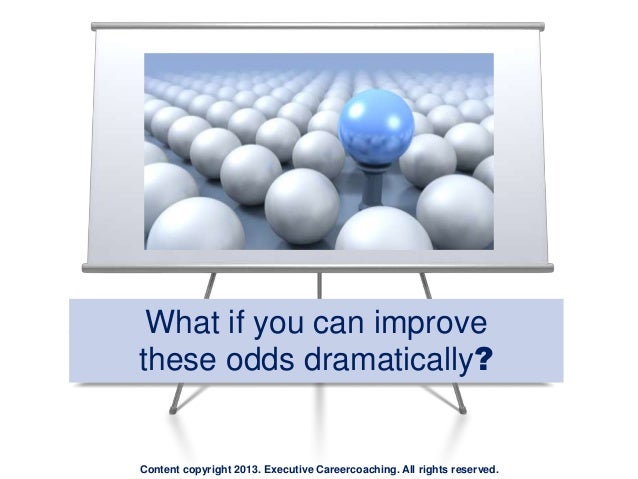 What if you can improve these odds dramatically?

Content copyright 2013. Executive Careercoaching. All rights reserved.